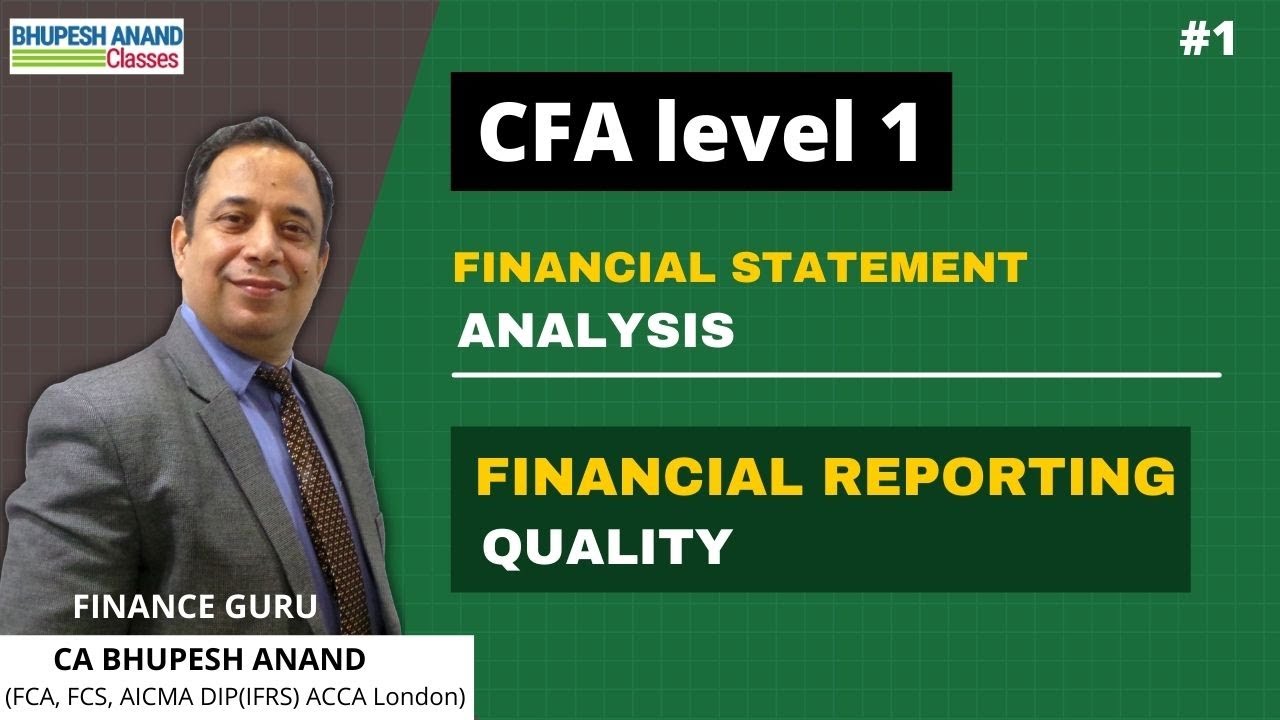 BHUPESH ANAND
Classes

#1

CFA level 1

FINANCIAL STATEMENT
ANALYSIS

FINANCIAL REPORTING
QUALITY

FINANCE GURU
CA BHUPESH ANAND
(FCA, FCS, AICMA DIP(IFRS) ACCA London)